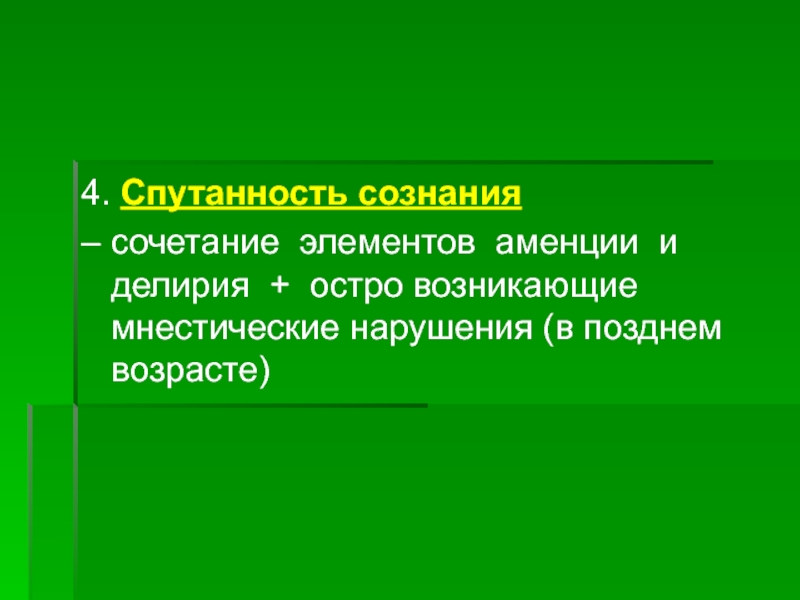 4. Спутанность сознания

– сочетание элементов аменции и делирия + остро возникающие мнестические нарушения (в позднем возрасте)